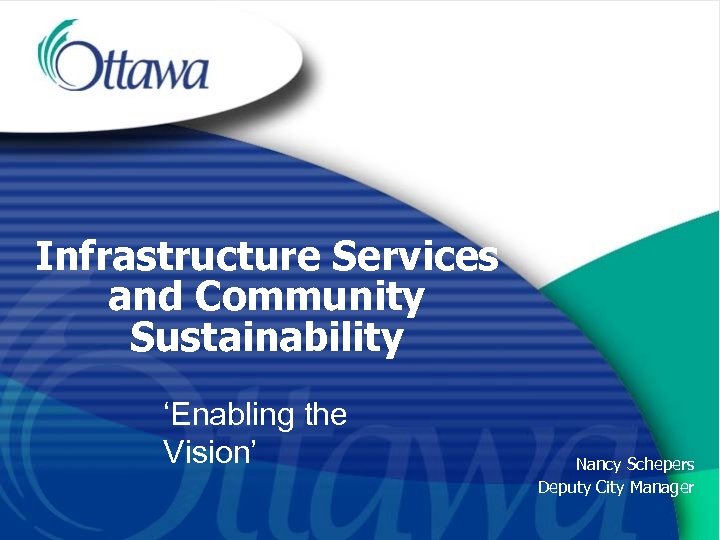 Ottawa

Infrastructure Services and Community Sustainability

‘Enabling the Vision’

Nancy Schepers
Deputy City Manager

Ottawa